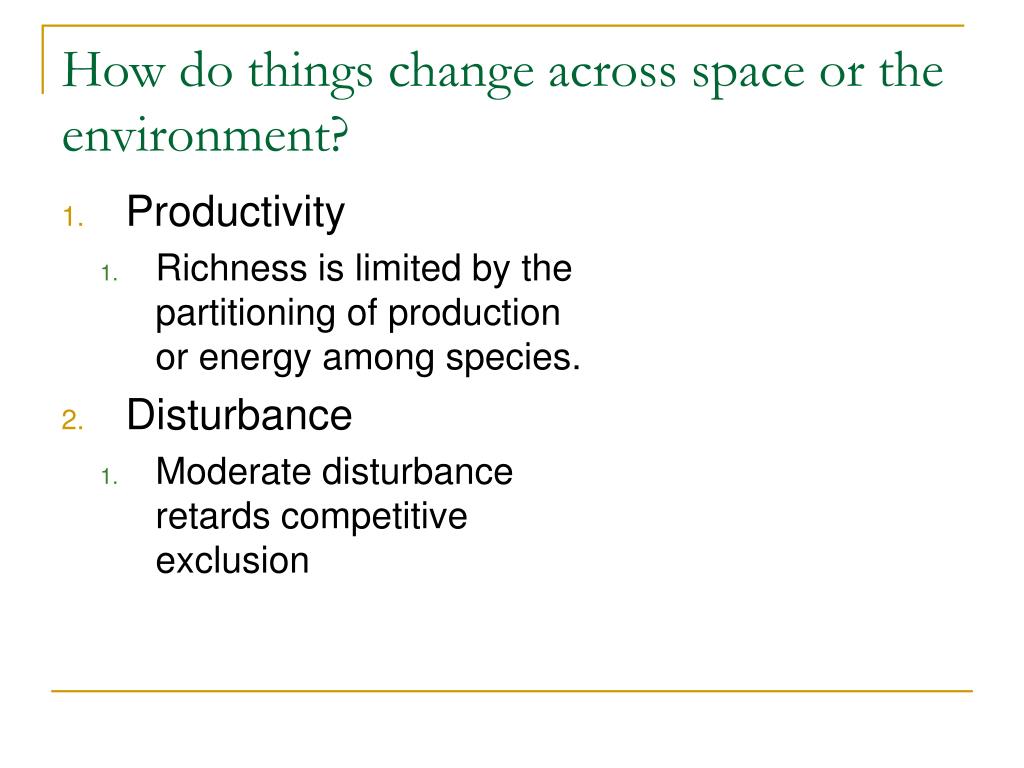 How do things change across space or the environment?

1. Productivity
   1. Richness is limited by the partitioning of production or energy among species.
2. Disturbance
   1. Moderate disturbance retards competitive exclusion